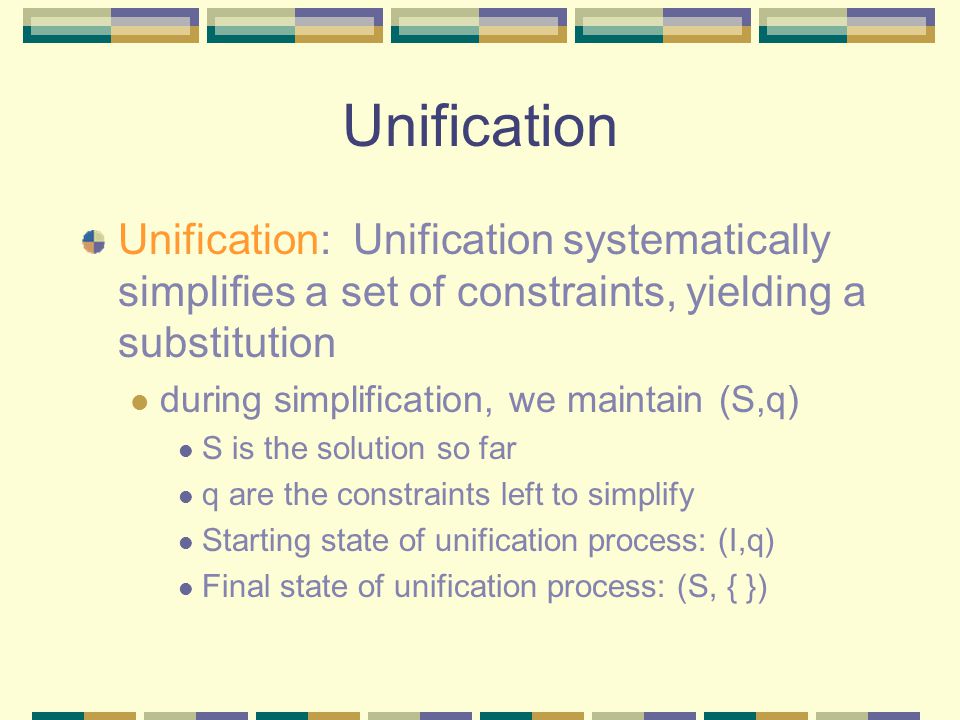 Unification

Unification: Unification systematically simplifies a set of constraints, yielding a substitution

during simplification, we maintain (S,q)

S is the solution so far

q are the constraints left to simplify

Starting state of unification process: (I,q)

Final state of unification process: (S, { })